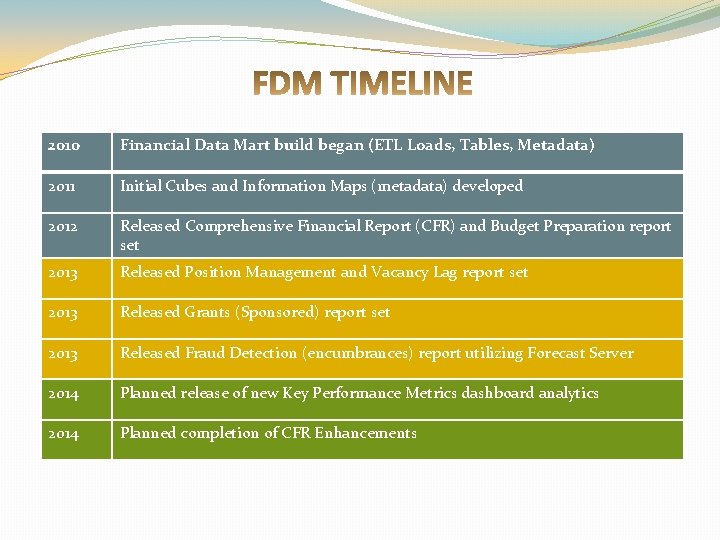 FDM TIMELINE

| 2010 | Financial Data Mart build began (ETL Loads, Tables, Metadata) |
|---|---|
| 2011 | Initial Cubes and Information Maps (metadata) developed |
| 2012 | Released Comprehensive Financial Report (CFR) and Budget Preparation report set |
| 2013 | Released Position Management and Vacancy Lag report set |
| 2013 | Released Grants (Sponsored) report set |
| 2013 | Released Fraud Detection (encumbrances) report utilizing Forecast Server |
| 2014 | Planned release of new Key Performance Metrics dashboard analytics |
| 2014 | Planned completion of CFR Enhancements |